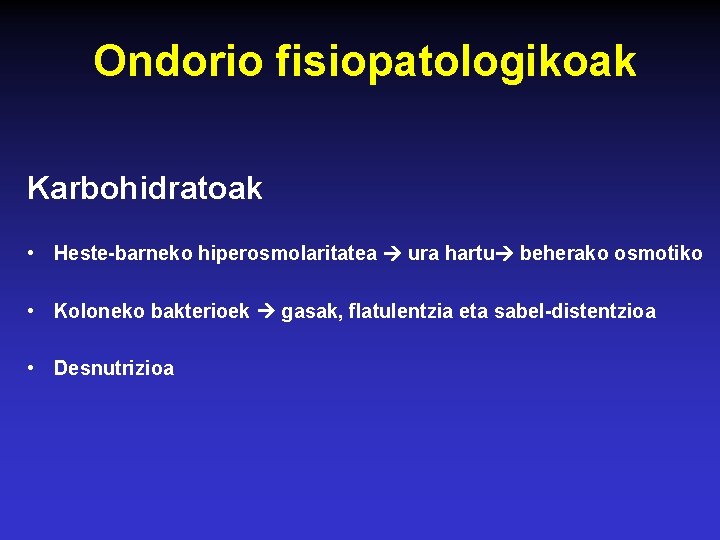 Ondorio fisiopatologikoak

Karbohidratoak

• Heste-barneko hiperosmolaritatea → ura hartu→ beherako osmotiko

• Koloneko bakterioek → gasak, flatulentzia eta sabel-distentzioa

• Desnutrizioa